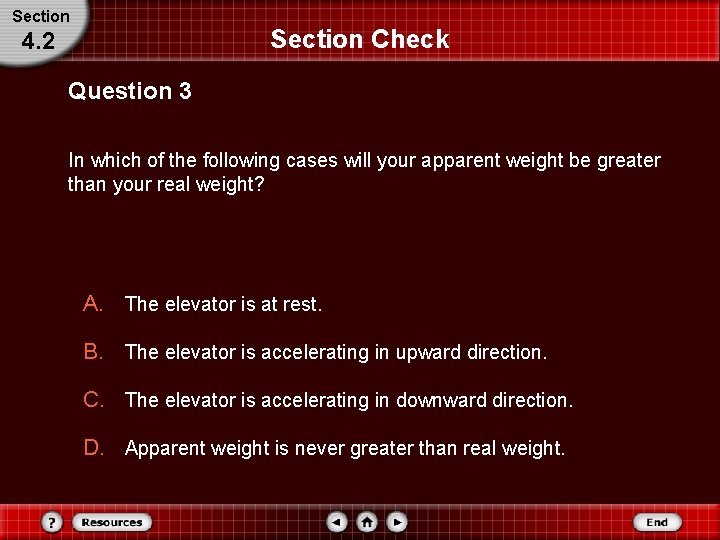 Section
4.2

Section Check

Question 3

In which of the following cases will your apparent weight be greater than your real weight?

A. The elevator is at rest.

B. The elevator is accelerating in upward direction.

C. The elevator is accelerating in downward direction.

D. Apparent weight is never greater than real weight.

? Resources End